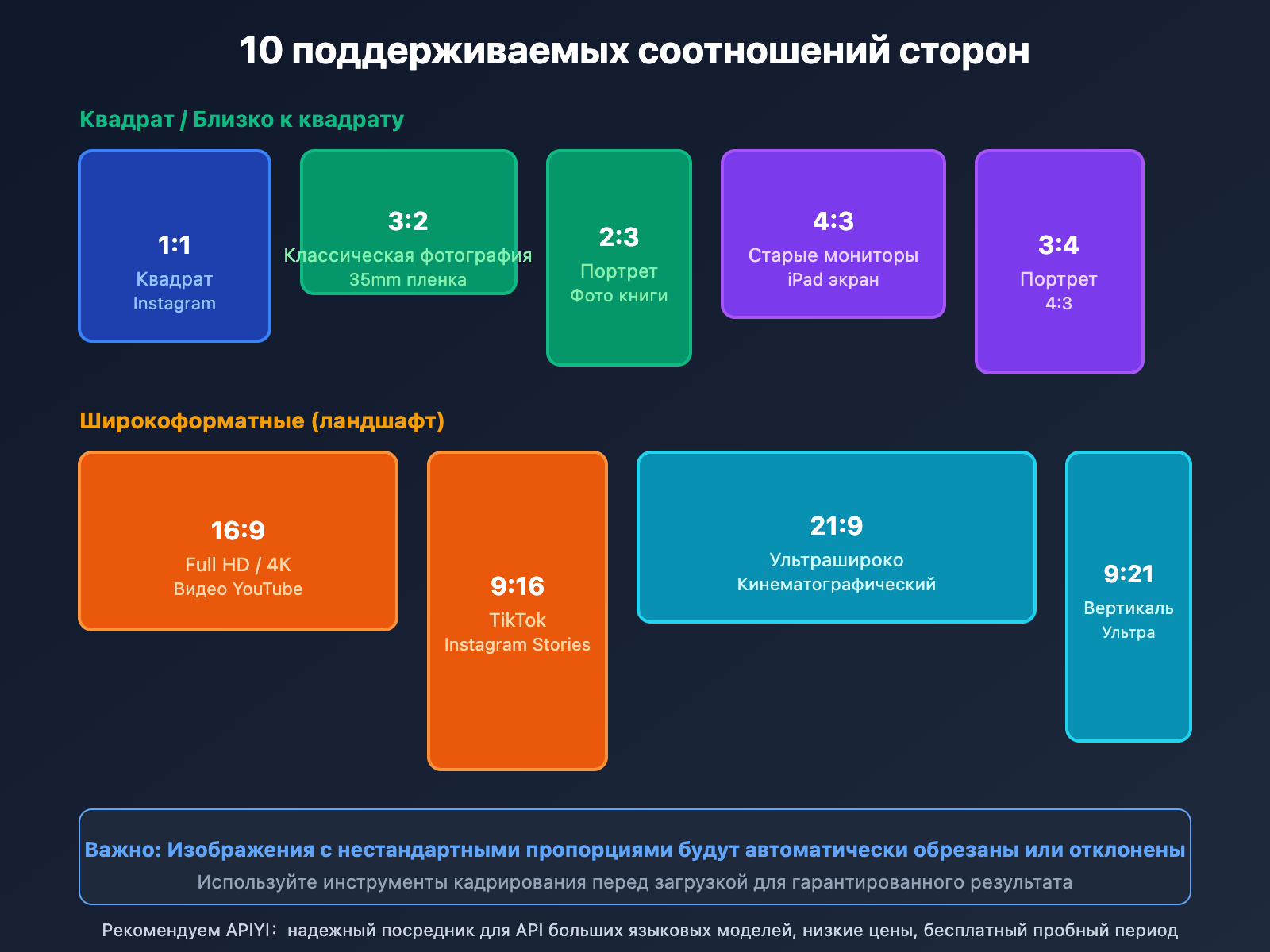 10 поддерживаемых соотношений сторон

Квадрат / Близко к квадрату

1:1
Квадрат
Instagram

3:2
Классическая фотография
35mm пленка

2:3
Портрет
Фото книги

4:3
Старые мониторы
iPad экран

3:4
Портрет
4:3

Широкоформатные (ландшафт)

16:9
Full HD / 4K
Видео YouTube

9:16
TikTok
Instagram Stories

21:9
Ультрашироко
Кинематографический

9:21
Вертикаль
Ультра

Важно: Изображения с нестандартными пропорциями будут автоматически обрезаны или отклонены
Используйте инструменты кадрирования перед загрузкой для гарантированного результата

Рекомендуем APIYI: надежный посредник для API больших языковых моделей, низкие цены, бесплатный пробный период